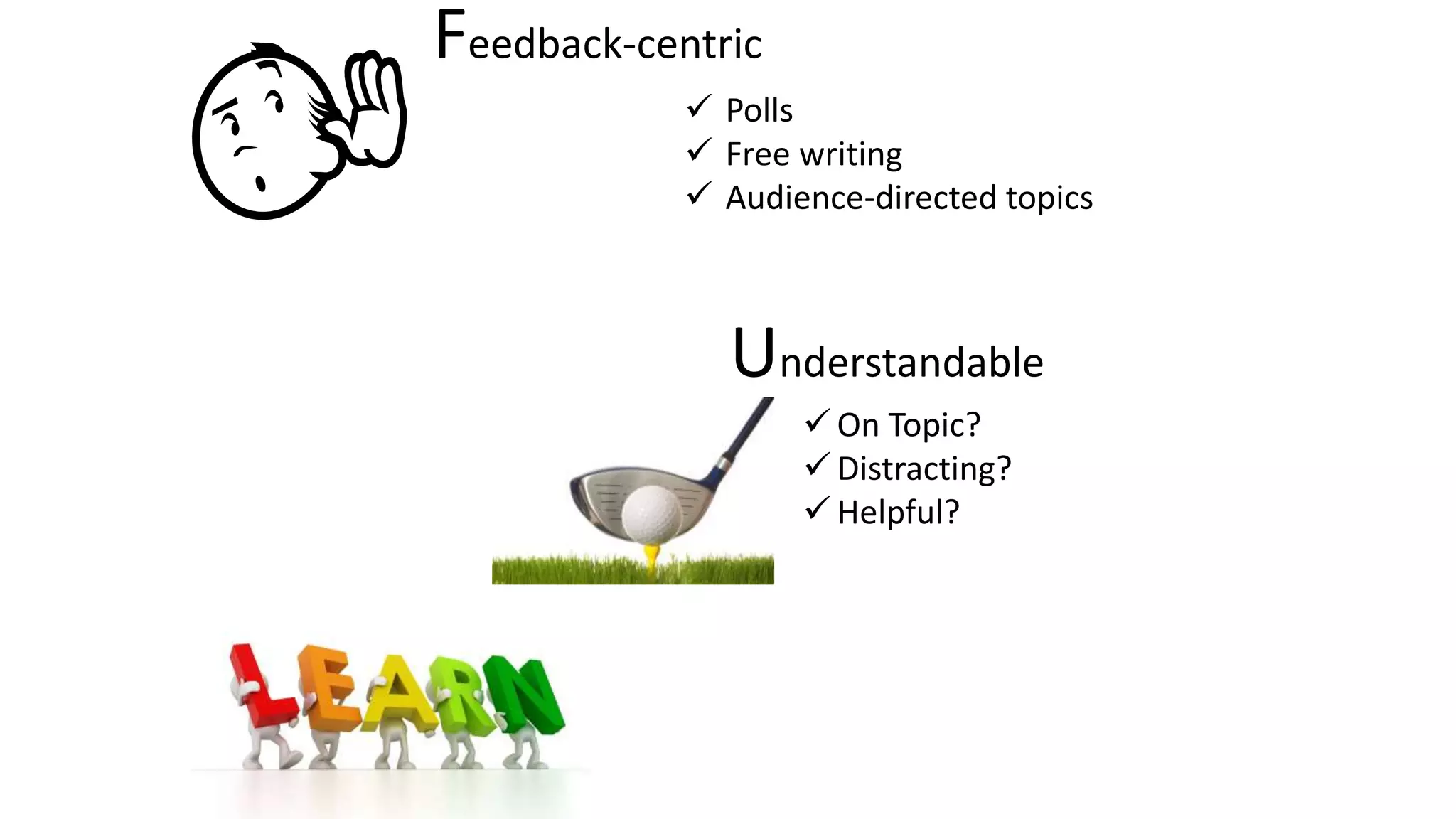 Feedback-centric

✓ Polls
✓ Free writing
✓ Audience-directed topics

Understandable

✓ On Topic?
✓ Distracting?
✓ Helpful?

LEARN